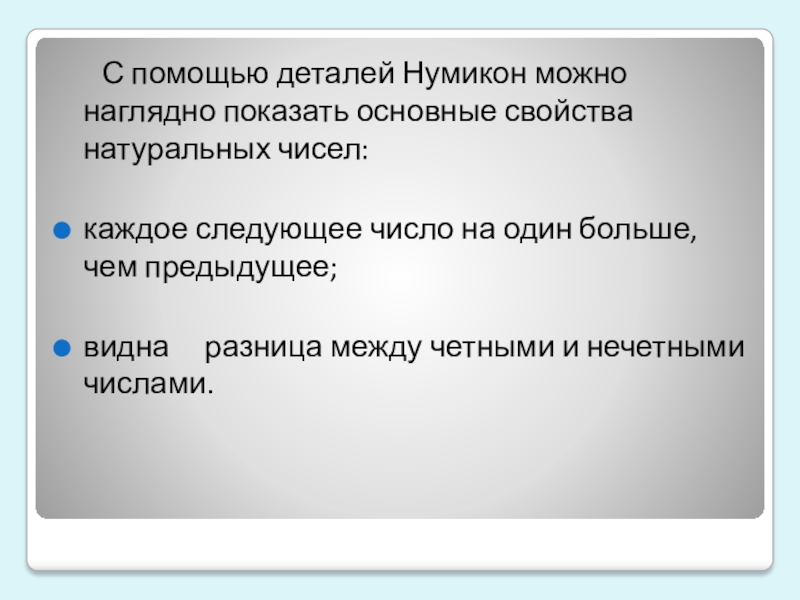 С помощью деталей Нумикон можно наглядно показать основные свойства натуральных чисел:

каждое следующее число на один больше, чем предыдущее;

видна разница между четными и нечетными числами.